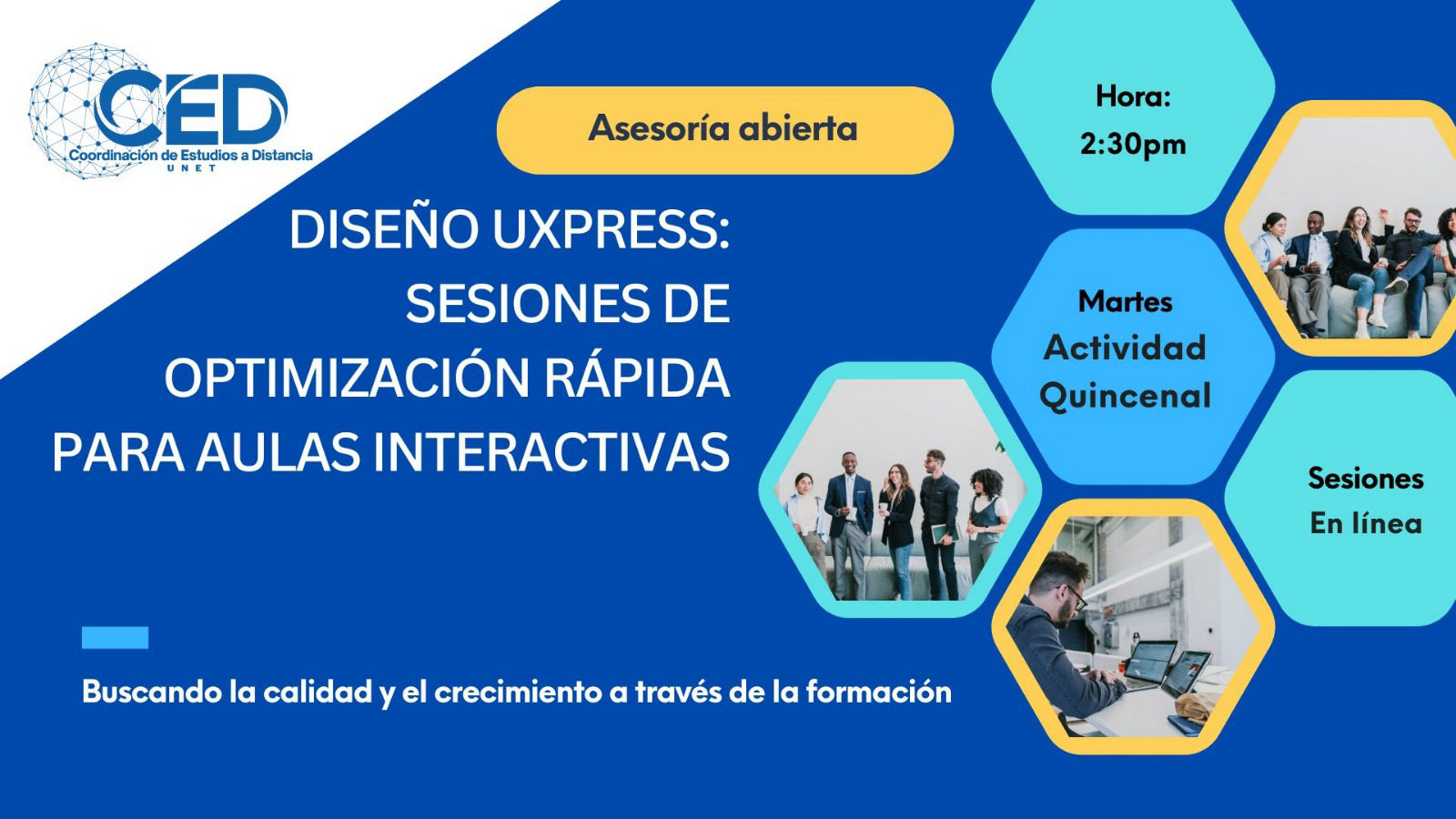 CED
Coordinación de Estudios a Distancia
UNET

Asesoría abierta

DISEÑO UXPRESS: SESIONES DE OPTIMIZACIÓN RÁPIDA PARA AULAS INTERACTIVAS

Hora:
2:30pm

Martes
Actividad
Quincenal

Sesiones
En línea

Buscando la calidad y el crecimiento a través de la formación